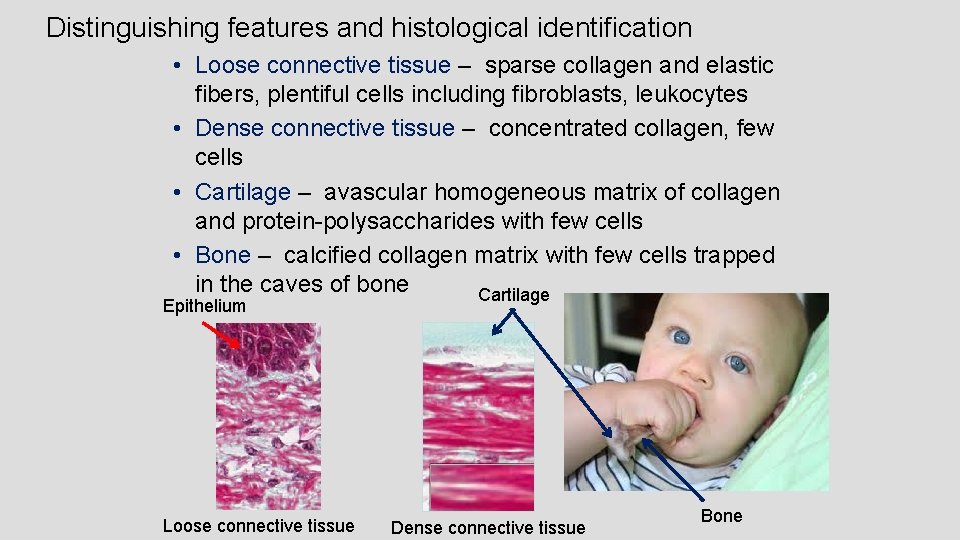 Distinguishing features and histological identification

• Loose connective tissue – sparse collagen and elastic fibers, plentiful cells including fibroblasts, leukocytes
• Dense connective tissue – concentrated collagen, few cells
• Cartilage – avascular homogeneous matrix of collagen and protein-polysaccharides with few cells
• Bone – calcified collagen matrix with few cells trapped in the caves of bone

Epithelium

Cartilage

Loose connective tissue

Dense connective tissue

Bone